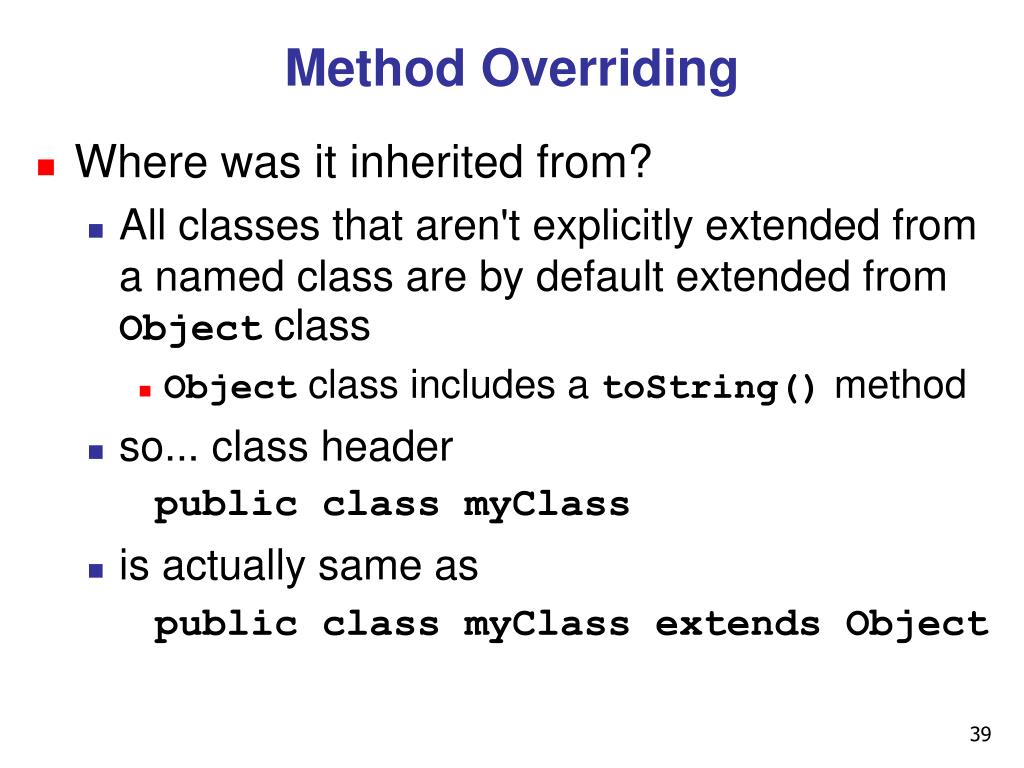 Method Overriding

Where was it inherited from?

All classes that aren't explicitly extended from a named class are by default extended from Object class

Object class includes a toString() method

so... class header

public class myClass

is actually same as

public class myClass extends Object

39